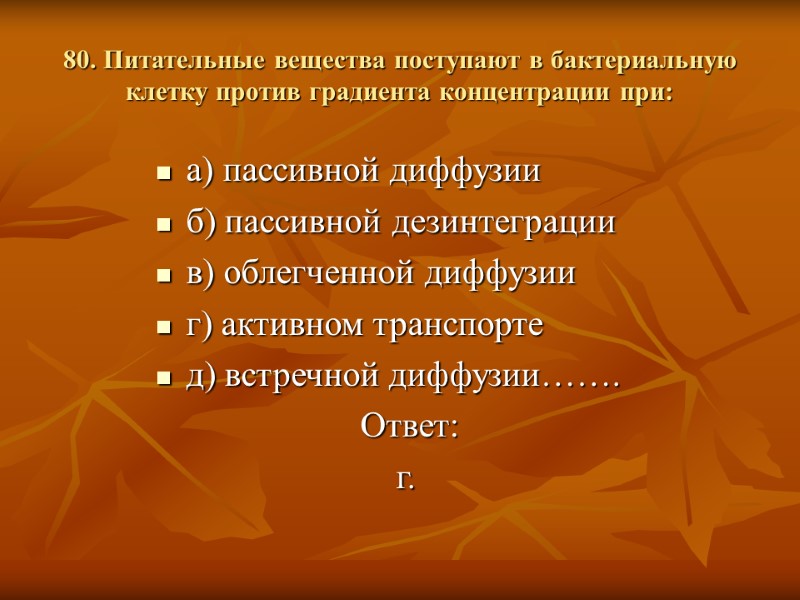 80. Питательные вещества поступают в бактериальную клетку против градиента концентрации при:

а) пассивной диффузии
б) пассивной дезинтеграции
в) облегченной диффузии
г) активном транспорте
д) встречной диффузии…….

Ответ:
г.